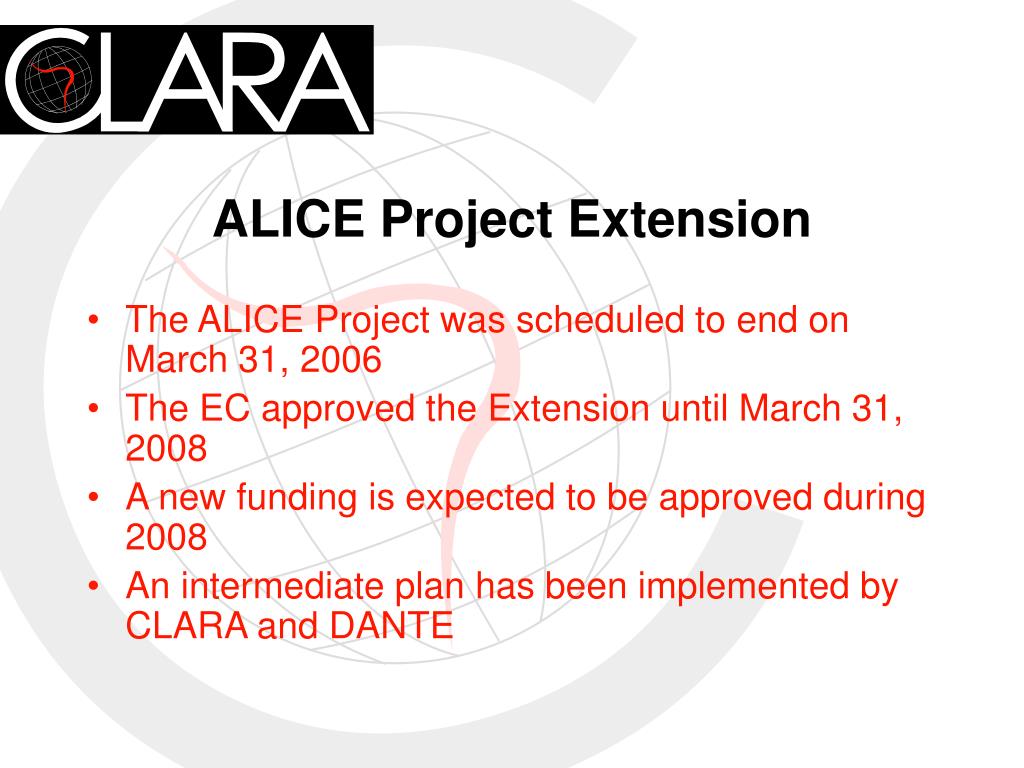 CLARA

ALICE Project Extension

• The ALICE Project was scheduled to end on March 31, 2006
• The EC approved the Extension until March 31, 2008
• A new funding is expected to be approved during 2008
• An intermediate plan has been implemented by CLARA and DANTE